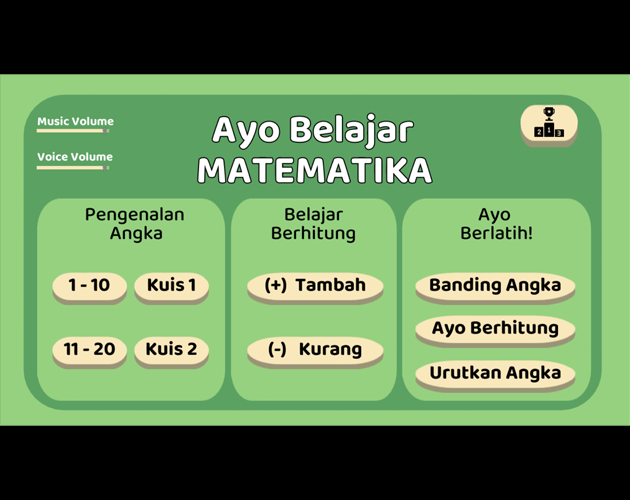 Music Volume

Voice Volume

Ayo Belajar
MATEMATIKA

2 1 3

Pengenalan Angka

1 - 10
Kuis 1

11 - 20
Kuis 2

Belajar Berhitung

(+) Tambah

(-) Kurang

Ayo Berlatih!

Banding Angka

Ayo Berhitung

Urutkan Angka